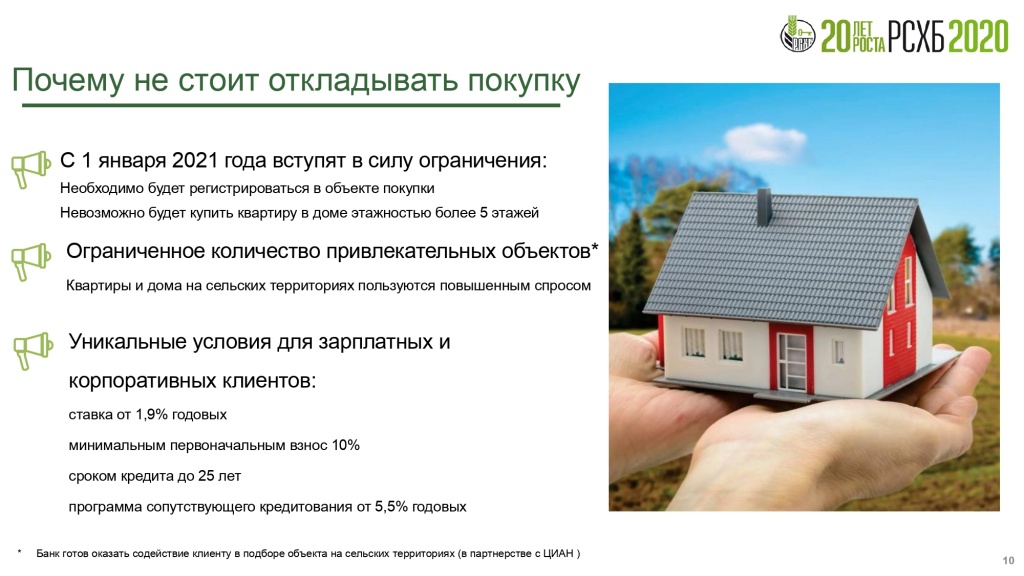 20 ЛЕТ РОСТА РСХБ 2020

Почему не стоит откладывать покупку

С 1 января 2021 года вступят в силу ограничения:
Необходимо будет регистрироваться в объекте покупки
Невозможно будет купить квартиру в доме этажностью более 5 этажей

Ограниченное количество привлекательных объектов*
Квартиры и дома на сельских территориях пользуются повышенным спросом

Уникальные условия для зарплатных и корпоративных клиентов:
ставка от 1,9% годовых
минимальным первоначальным взнос 10%
сроком кредита до 25 лет
программа сопутствующего кредитования от 5,5% годовых

* Банк готов оказать содействие клиенту в подборе объекта на сельских территориях (в партнерстве с ЦИАН )

10